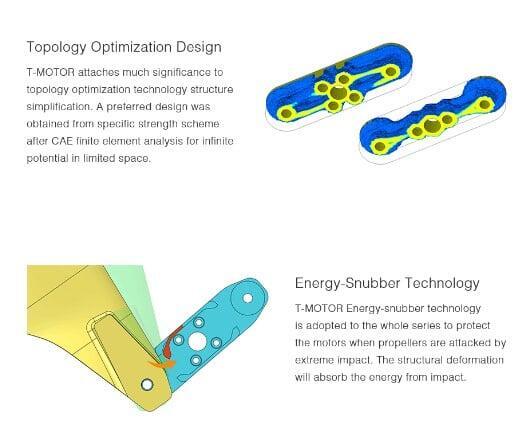 Topology Optimization Design

T-MOTOR attaches much significance to topology optimization technology structure simplification. A preferred design was obtained from specific strength scheme after CAE finite element analysis for infinite potential in limited space.

Energy-Snubber Technology

T-MOTOR Energy-snubber technology is adopted to the whole series to protect the motors when propellers are attacked by extreme impact. The structural deformation will absorb the energy from impact.